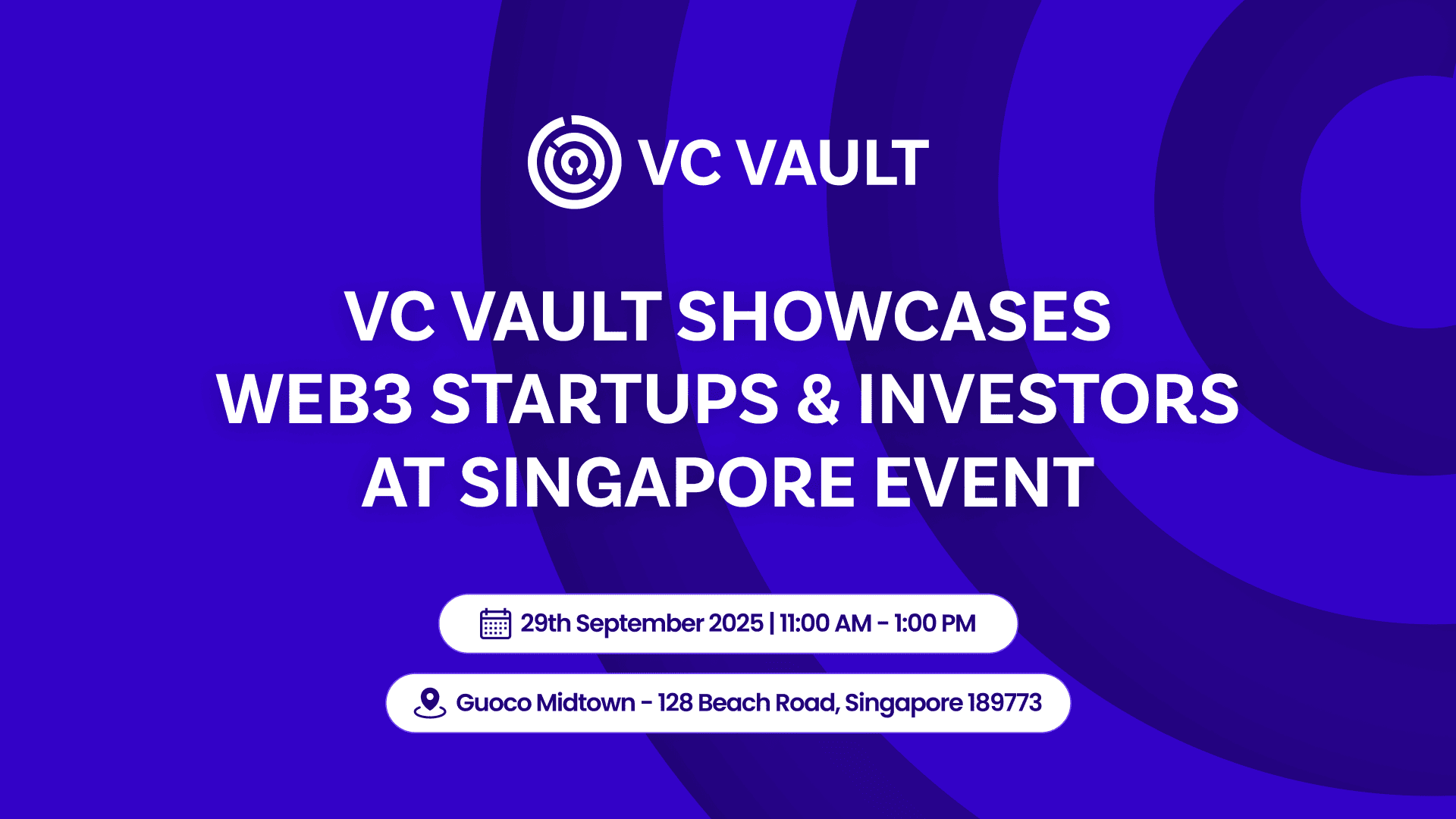 VC VAULT

VC VAULT SHOWCASES WEB3 STARTUPS & INVESTORS AT SINGAPORE EVENT

29th September 2025 | 11:00 AM - 1:00 PM

Guoco Midtown - 128 Beach Road, Singapore 189773